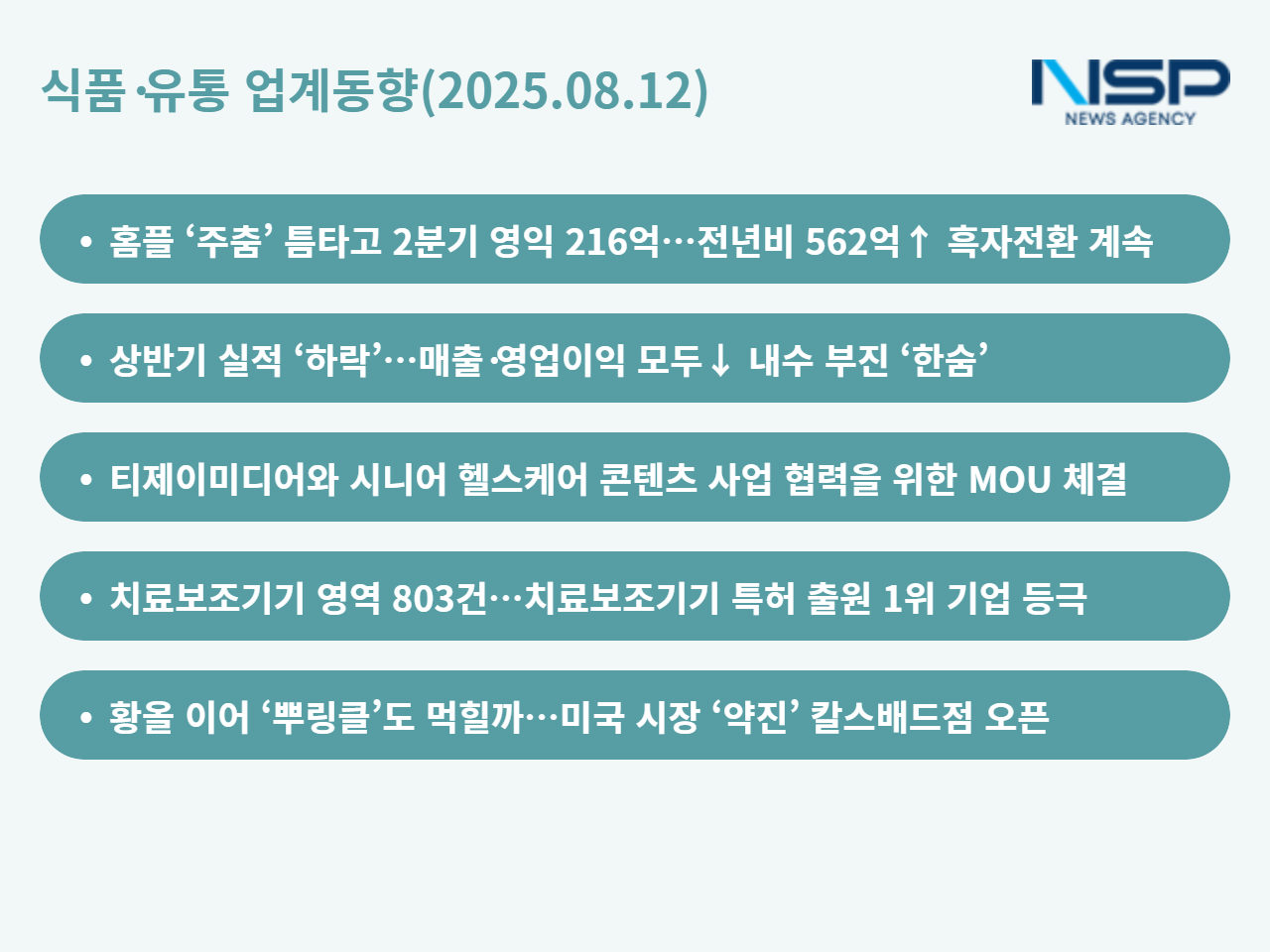 식품·유통 업계동향(2025.08.12)

NSP
NEWS AGENCY

• 홈플 ‘주춤’ 틈타고 2분기 영익 216억…전년비 562억↑ 흑자전환 계속

• 상반기 실적 ‘하락’…매출·영업이익 모두↓ 내수 부진 ‘한숨’

• 티제이미디어와 시니어 헬스케어 콘텐츠 사업 협력을 위한 MOU 체결

• 치료보조기기 영역 803건…치료보조기기 특허 출원 1위 기업 등극

• 황올 이어 ‘뿌링클’도 먹힐까…미국 시장 ‘약진’ 칼스배드점 오픈